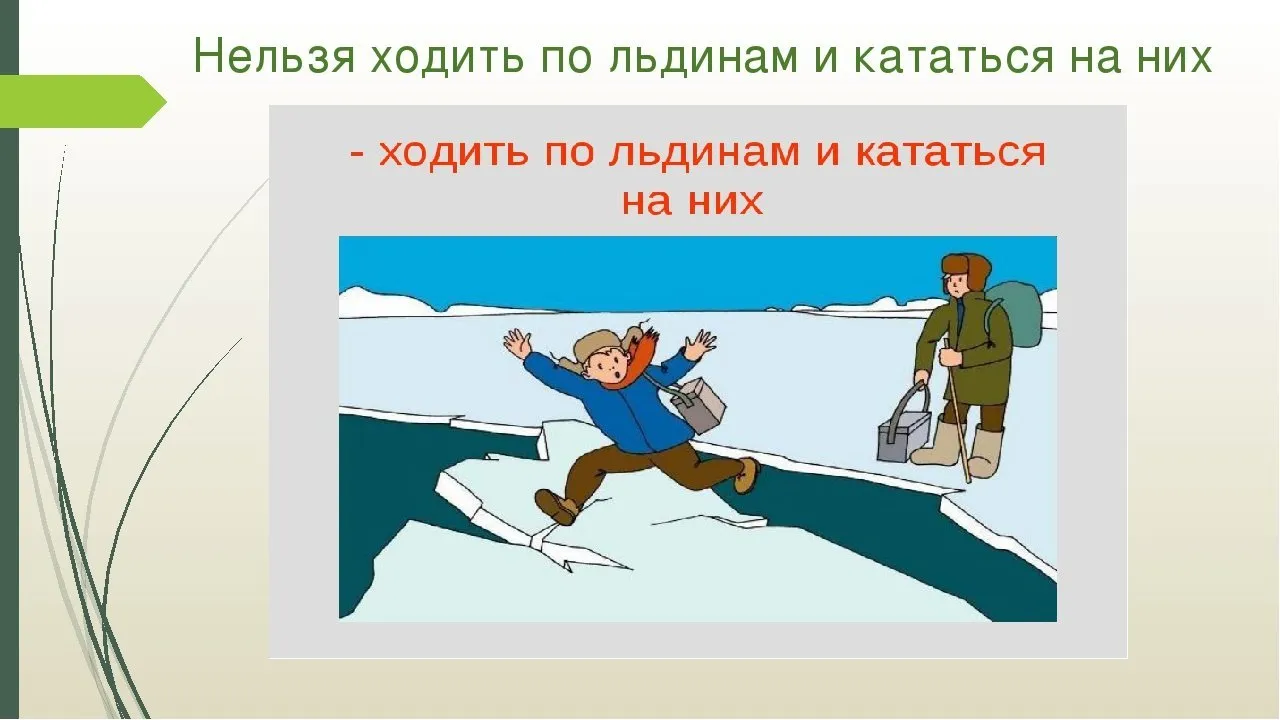 Нельзя ходить по льдинам и кататься на них

- ходить по льдинам и кататься на них